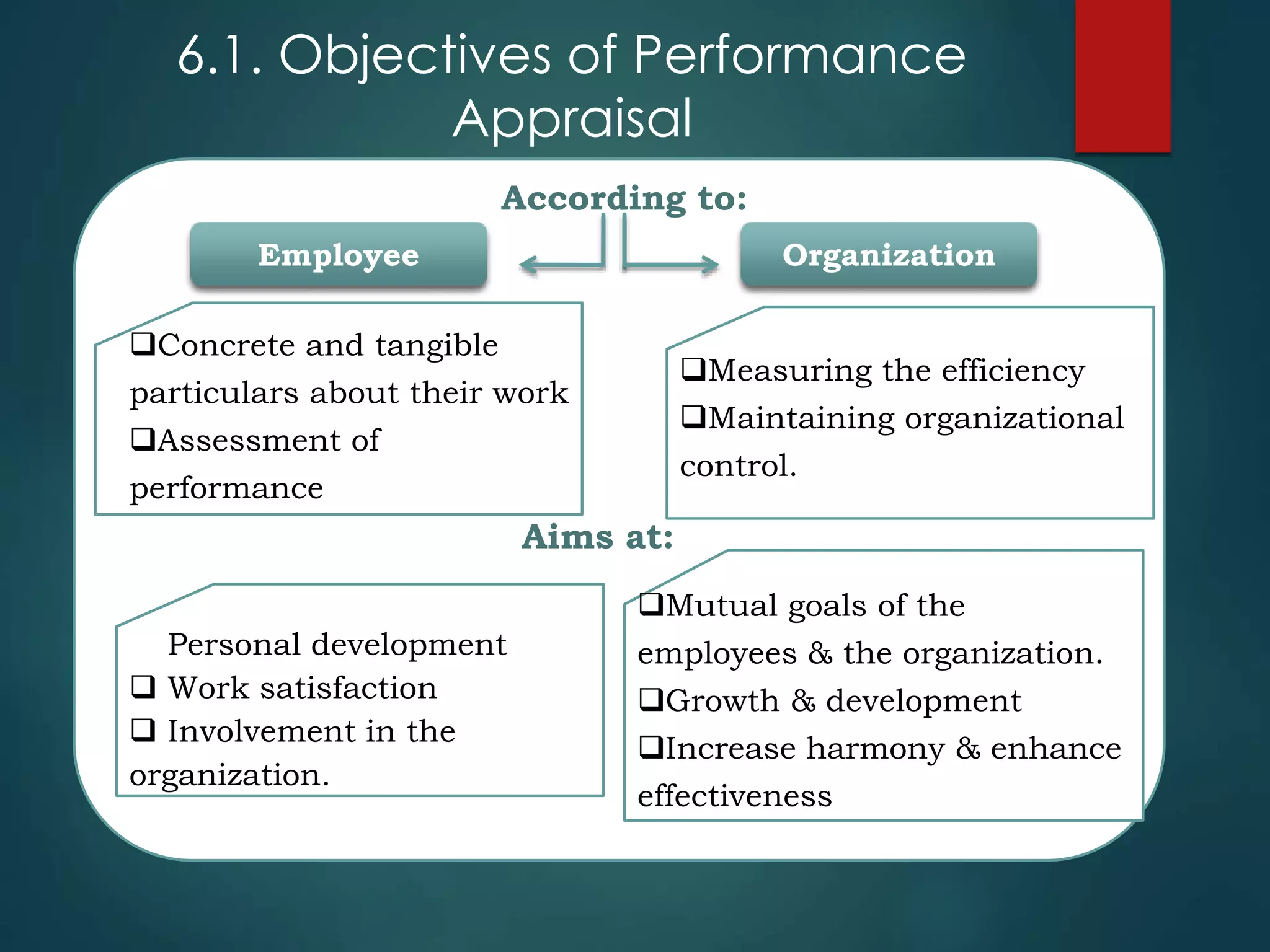 6.1. Objectives of Performance Appraisal

According to:

Employee

Organization

❑Concrete and tangible particulars about their work
❑Assessment of performance

❑Measuring the efficiency
❑Maintaining organizational control.

Aims at:

Personal development
❑ Work satisfaction
❑ Involvement in the organization.

❑Mutual goals of the employees & the organization.
❑Growth & development
❑Increase harmony & enhance effectiveness